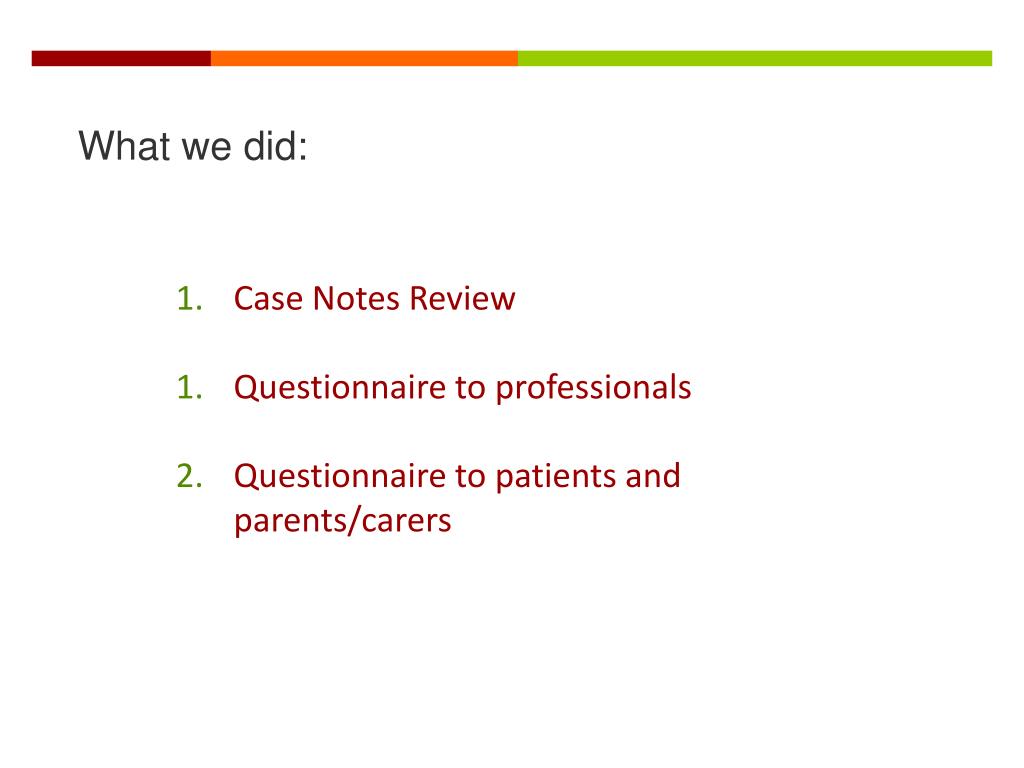 What we did:

1. Case Notes Review

1. Questionnaire to professionals

2. Questionnaire to patients and parents/carers